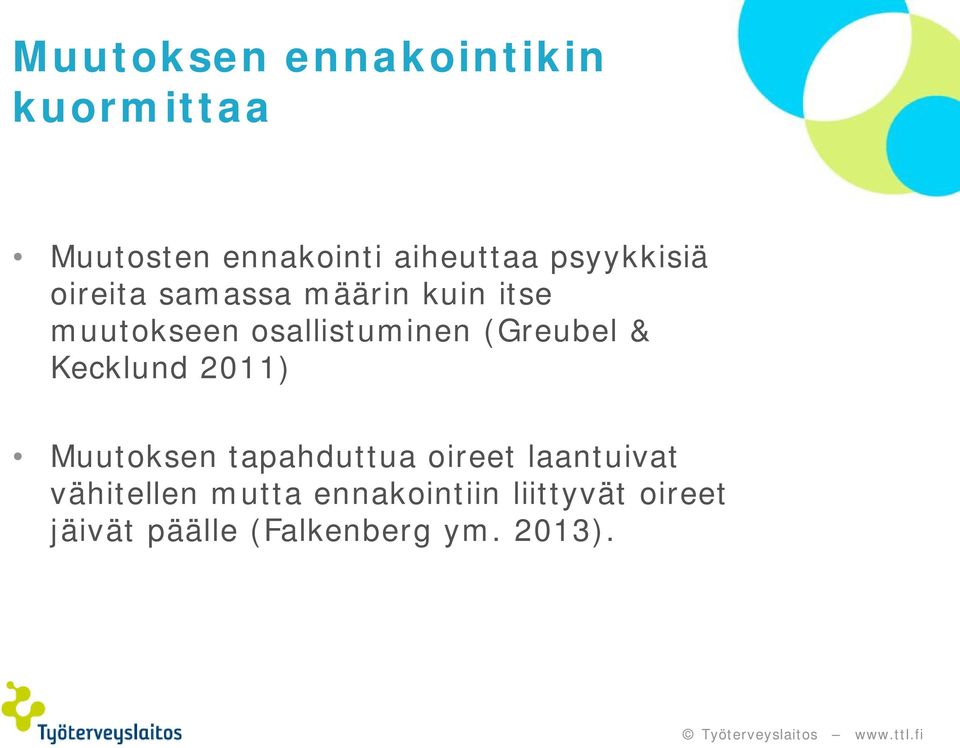 Muutoksen ennakointikin kuormittaa

• Muutosten ennakointi aiheuttaa psyykkisiä oireita samassa määrin kuin itse muutokseen osallistuminen (Greubel & Kecklund 2011)

• Muutoksen tapahduttua oireet laantuivat vähitellen mutta ennakointiin liittyvät oireet jäivät päälle (Falkenberg ym. 2013).

Työterveyslaitos

© Työterveyslaitos – www.ttl.fi